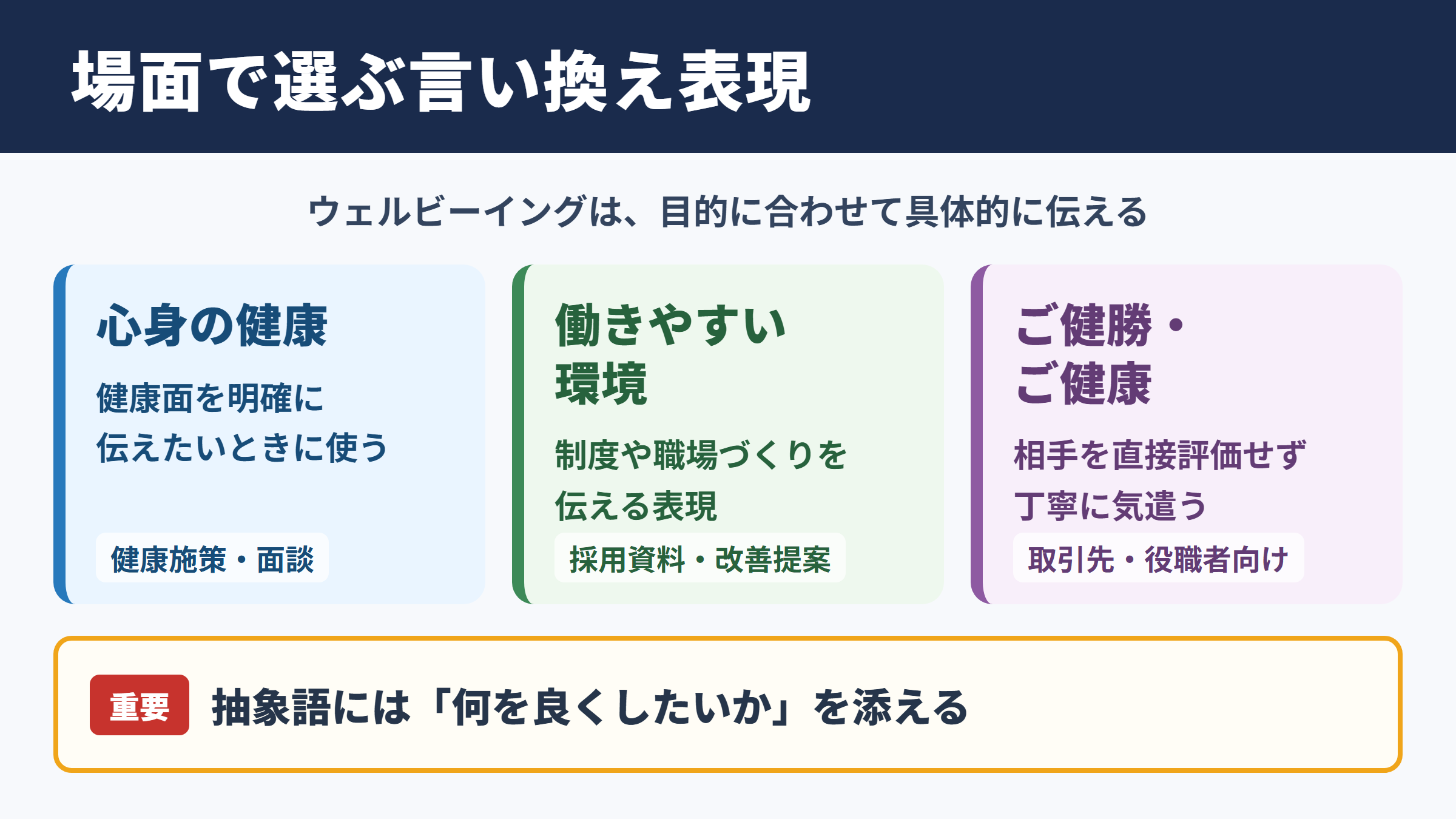 場面で選ぶ言い換え表現

ウェルビーイングは、目的に合わせて具体的に伝える

心身の健康

健康面を明確に伝えたいときに使う

健康施策・面談

働きやすい環境

制度や職場づくりを伝える表現

採用資料・改善提案

ご健勝・ご健康

相手を直接評価せず丁寧に気遣う

取引先・役職者向け

重要

抽象語には「何を良くしたいか」を添える